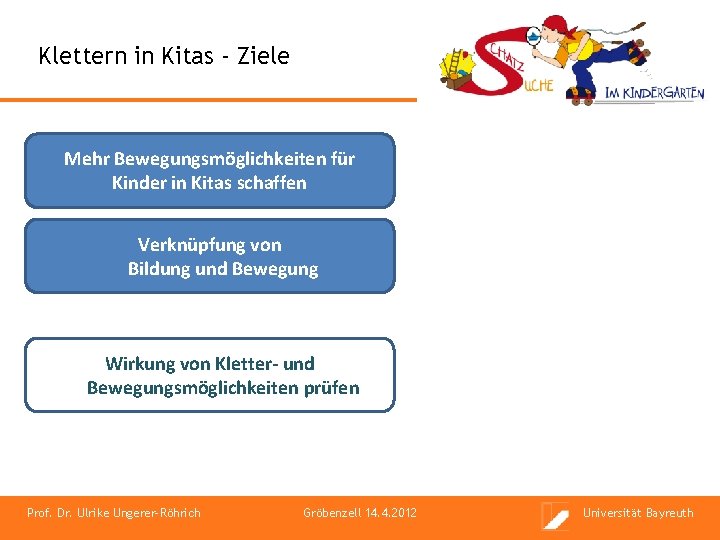 Klettern in Kitas - Ziele

SCHATZ SUCHE IM KINDERGARTEN

Mehr Bewegungsmöglichkeiten für Kinder in Kitas schaffen

Verknüpfung von Bildung und Bewegung

Wirkung von Kletter- und Bewegungsmöglichkeiten prüfen

Prof. Dr. Ulrike Ungerer-Röhrich

Gröbenzell 14.4.2012

Universität Bayreuth